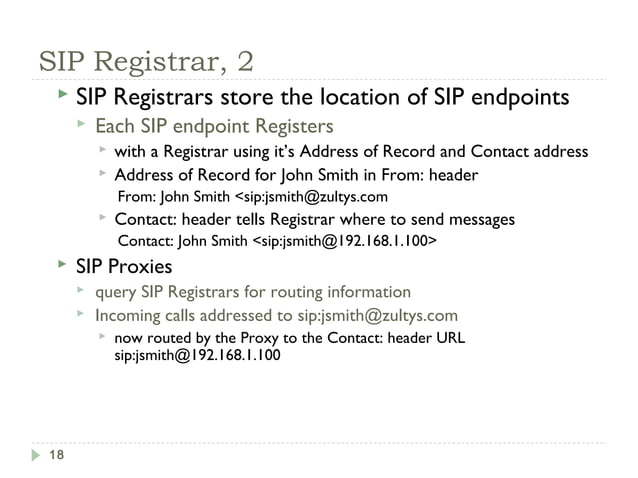 SIP Registrar, 2

SIP Registrars store the location of SIP endpoints

Each SIP endpoint Registers

with a Registrar using it's Address of Record and Contact address

Address of Record for John Smith in From: header

From: John Smith <sip:jsmith@zultys.com

Contact: header tells Registrar where to send messages

Contact: John Smith <sip:jsmith@192.168.1.100>

SIP Proxies

query SIP Registrars for routing information

Incoming calls addressed to sip:jsmith@zultys.com

now routed by the Proxy to the Contact: header URL sip:jsmith@192.168.1.100

18